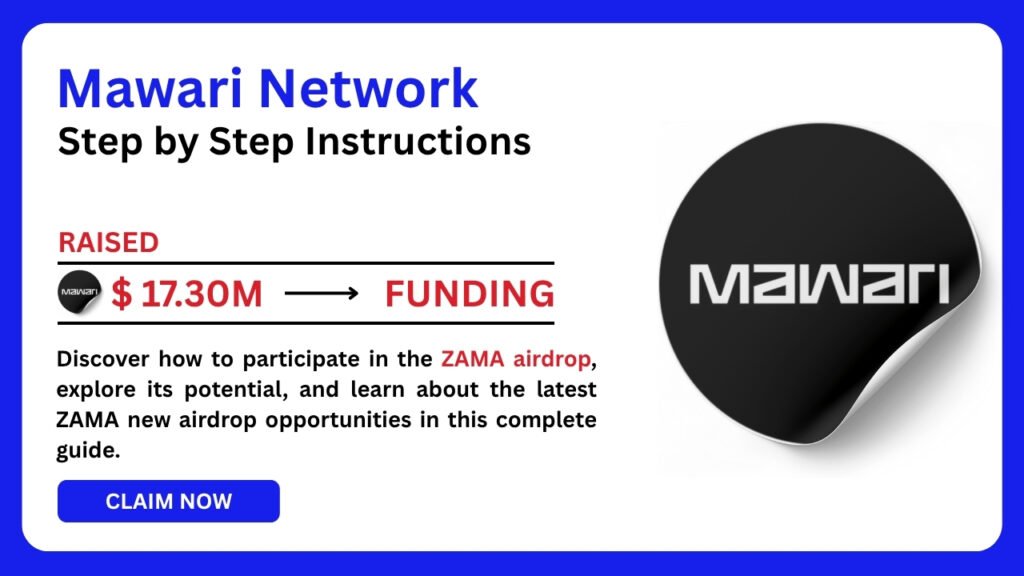 Mawari Network
Step by Step Instructions

RAISED

mawari $ 17.30M ⟶ FUNDING

Discover how to participate in the ZAMA airdrop, explore its potential, and learn about the latest ZAMA new airdrop opportunities in this complete guide.

CLAIM NOW

mawari